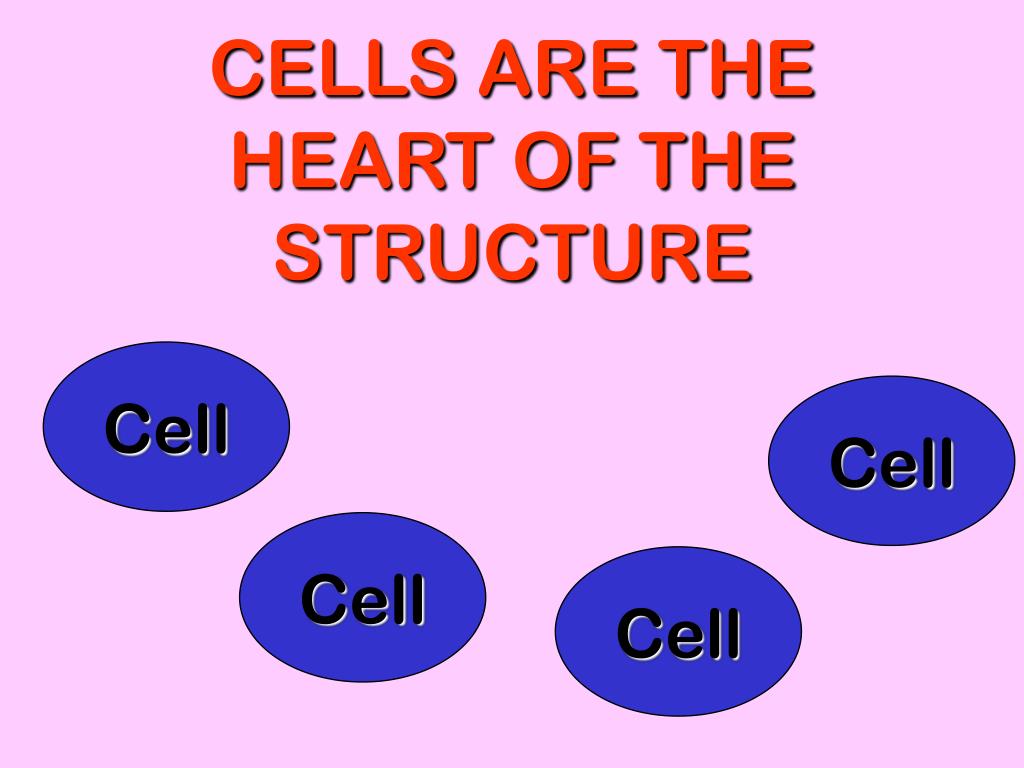 CELLS ARE THE HEART OF THE STRUCTURE

Cell

Cell

Cell

Cell